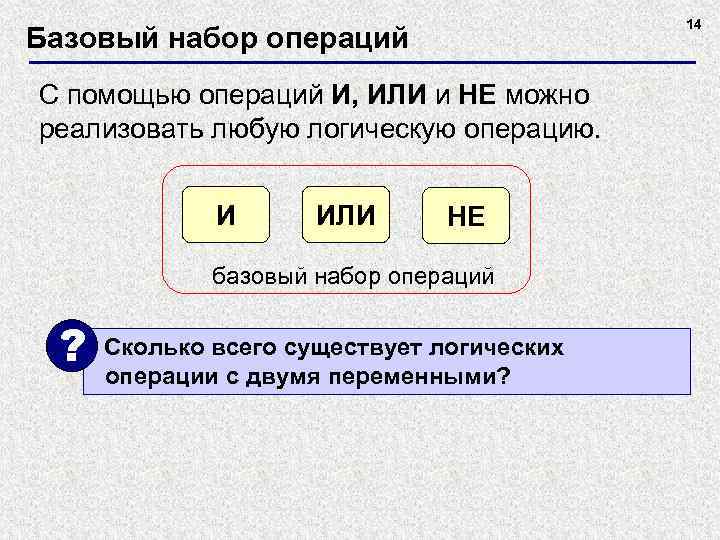 14

Базовый набор операций

С помощью операций И, ИЛИ и НЕ можно реализовать любую логическую операцию.

И

ИЛИ

НЕ

базовый набор операций

?

Сколько всего существует логических операции с двумя переменными?